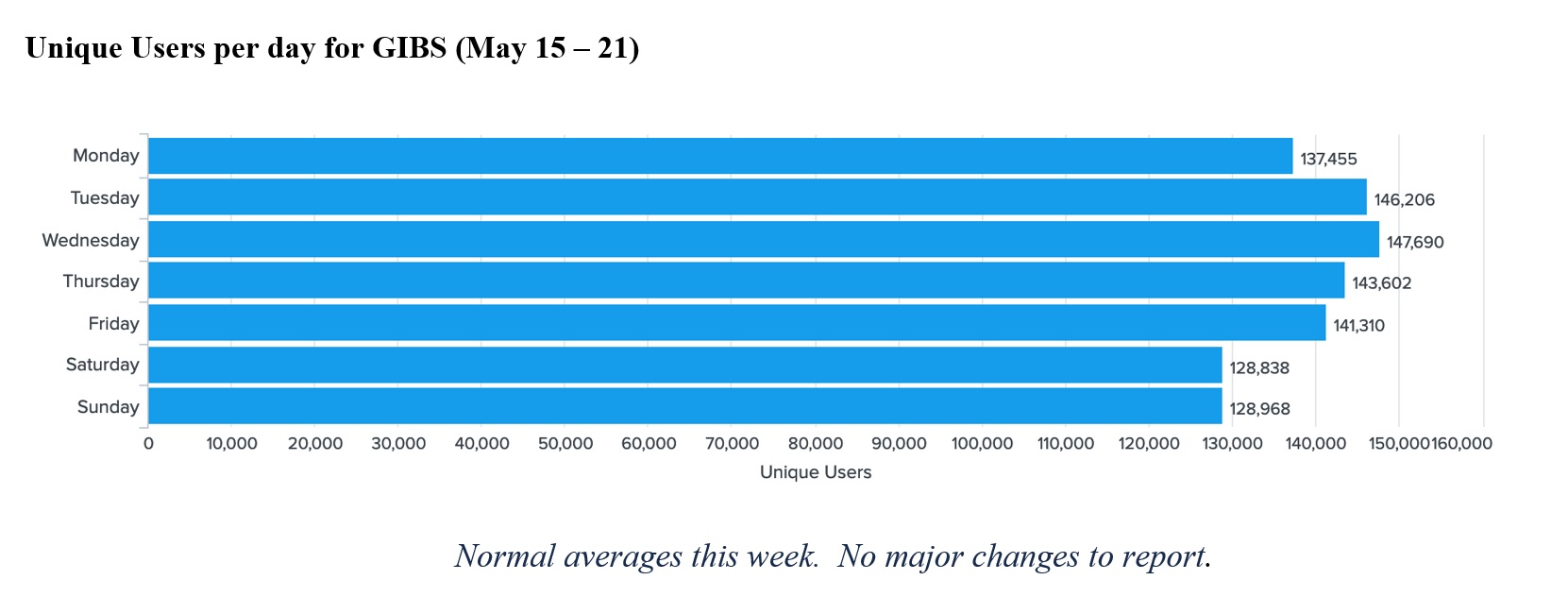 Unique Users per day for GIBS (May 15 – 21)

Monday 137,455
Tuesday 146,206
Wednesday 147,690
Thursday 143,602
Friday 141,310
Saturday 128,838
Sunday 128,968

0 10,000 20,000 30,000 40,000 50,000 60,000 70,000 80,000 90,000 100,000 110,000 120,000 130,000 140,000 150,000 160,000

Unique Users

Normal averages this week. No major changes to report.